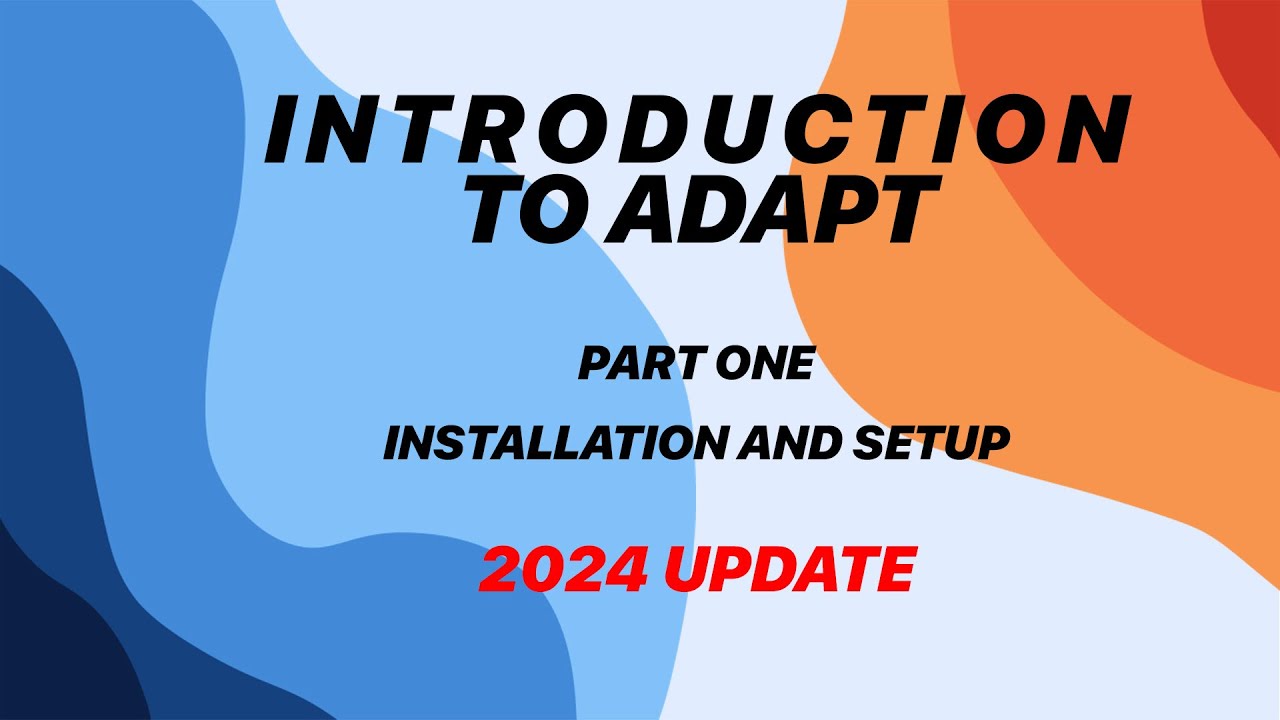 INTRODUCTION TO ADAPT

PART ONE

INSTALLATION AND SETUP

2024 UPDATE